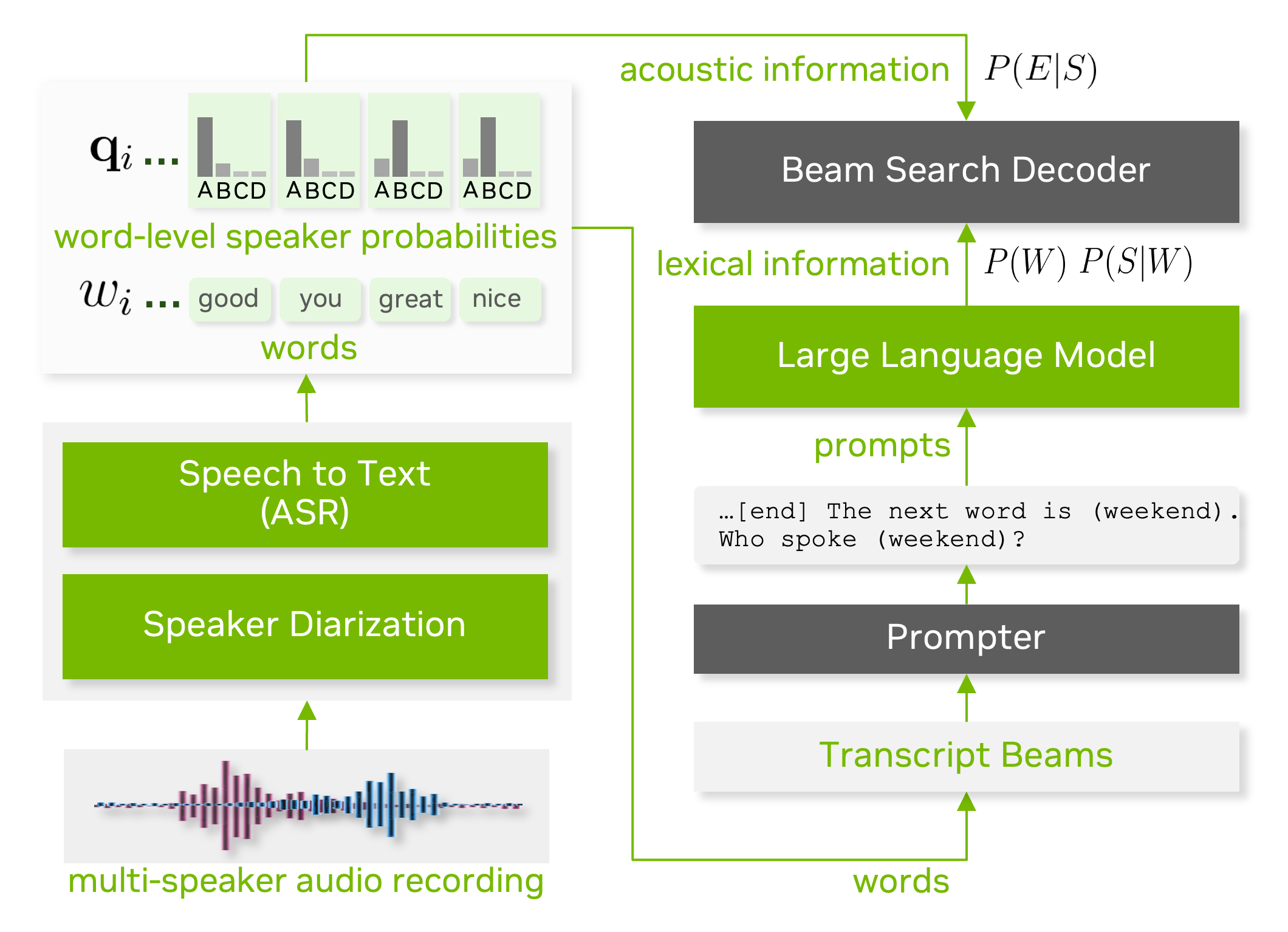 $\mathbf{q}_i$ ... ABCD ABCD ABCD ABCD

word-level speaker probabilities

$w_i$ ... good you great nice

words

Speech to Text (ASR)

Speaker Diarization

multi-speaker audio recording

acoustic information $P(E|S)$

Beam Search Decoder

lexical information $P(W)$ $P(S|W)$

Large Language Model

prompts

…[end] The next word is (weekend). Who spoke (weekend)?

Prompter

Transcript Beams

words